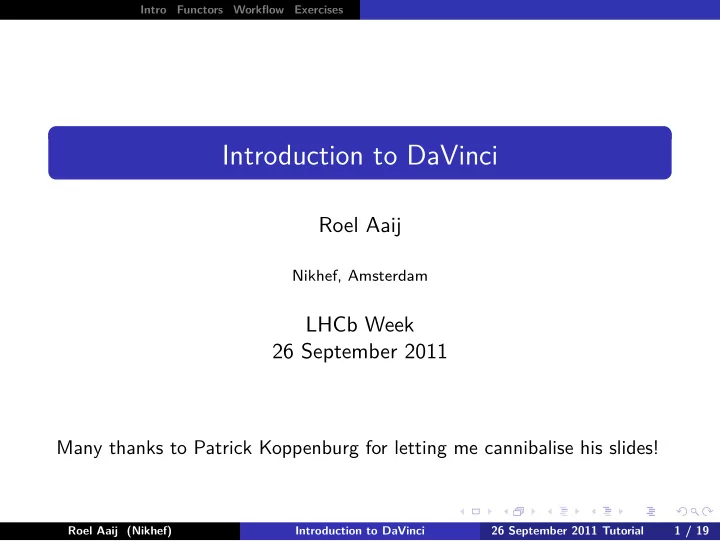 Intro Functors Workflow Exercises

Introduction to DaVinci

Roel Aaij

Nikhef, Amsterdam

LHCb Week
26 September 2011

Many thanks to Patrick Koppenburg for letting me cannibalise his slides!

Roel Aaij (Nikhef) Introduction to DaVinci 26 September 2011 Tutorial 1 / 19